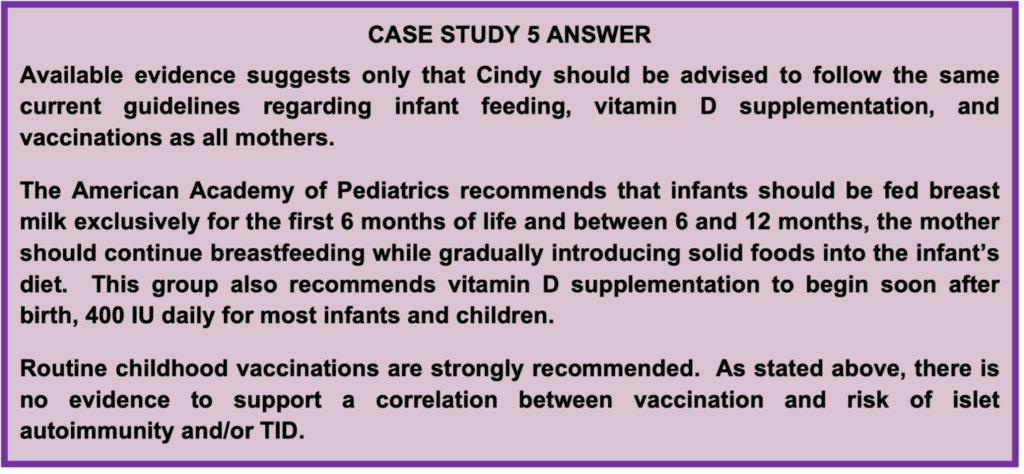 CASE STUDY 5 ANSWER

Available evidence suggests only that Cindy should be advised to follow the same current guidelines regarding infant feeding, vitamin D supplementation, and vaccinations as all mothers.

The American Academy of Pediatrics recommends that infants should be fed breast milk exclusively for the first 6 months of life and between 6 and 12 months, the mother should continue breastfeeding while gradually introducing solid foods into the infant's diet. This group also recommends vitamin D supplementation to begin soon after birth, 400 IU daily for most infants and children.

Routine childhood vaccinations are strongly recommended. As stated above, there is no evidence to support a correlation between vaccination and risk of islet autoimmunity and/or TID.